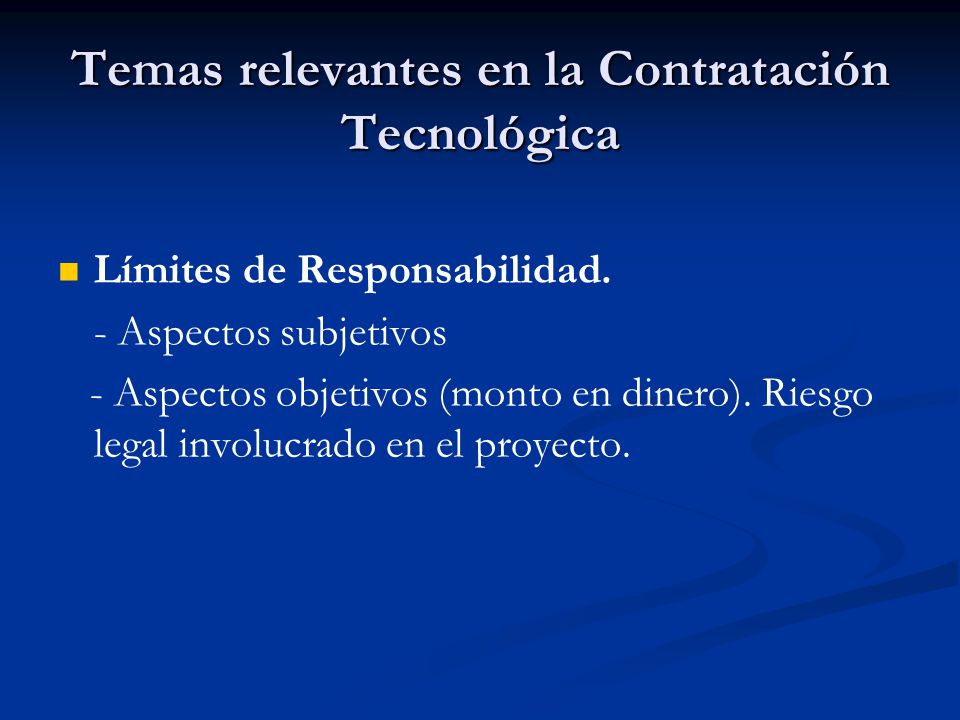 Temas relevantes en la Contratación Tecnológica

Límites de Responsabilidad.

- Aspectos subjetivos

- Aspectos objetivos (monto en dinero). Riesgo legal involucrado en el proyecto.